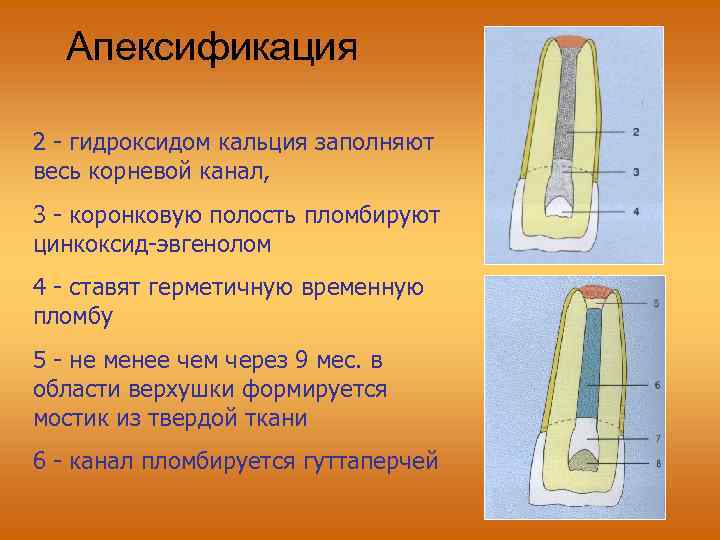 Апексификация

2 - гидроксидом кальция заполняют весь корневой канал,

3 - коронковую полость пломбируют цинкоксид-эвгенолом

4 - ставят герметичную временную пломбу

5 - не менее чем через 9 мес. в области верхушки формируется мостик из твердой ткани

6 - канал пломбируется гуттаперчей

2
3
4

5
6
7
8